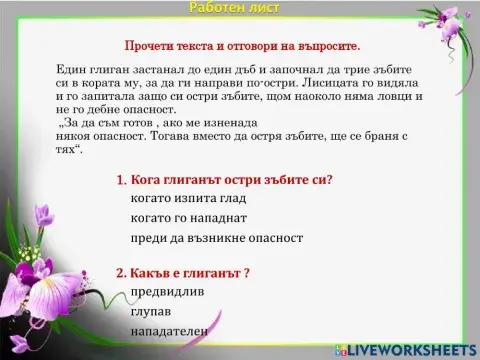 Работен лист

Прочети текста и отговори на въпросите.

Един глиган застанал до един дъб и започнал да трие зъбите си в кората му, за да ги направи по-остри. Лисицата го видяла и го запитала защо си остри зъбите, щом наоколо няма ловци и не го дебне опасност.
„За да съм готов , ако ме изненада
някоя опасност. Тогава вместо да остря зъбите, ще се браня с тях“.

1. Кога глиганът остри зъбите си?
когато изпита глад
когато го нападнат
преди да възникне опасност

2. Какъв е глиганът ?
предвидлив
глупав
нападателен

LIVEWORKSHEETS